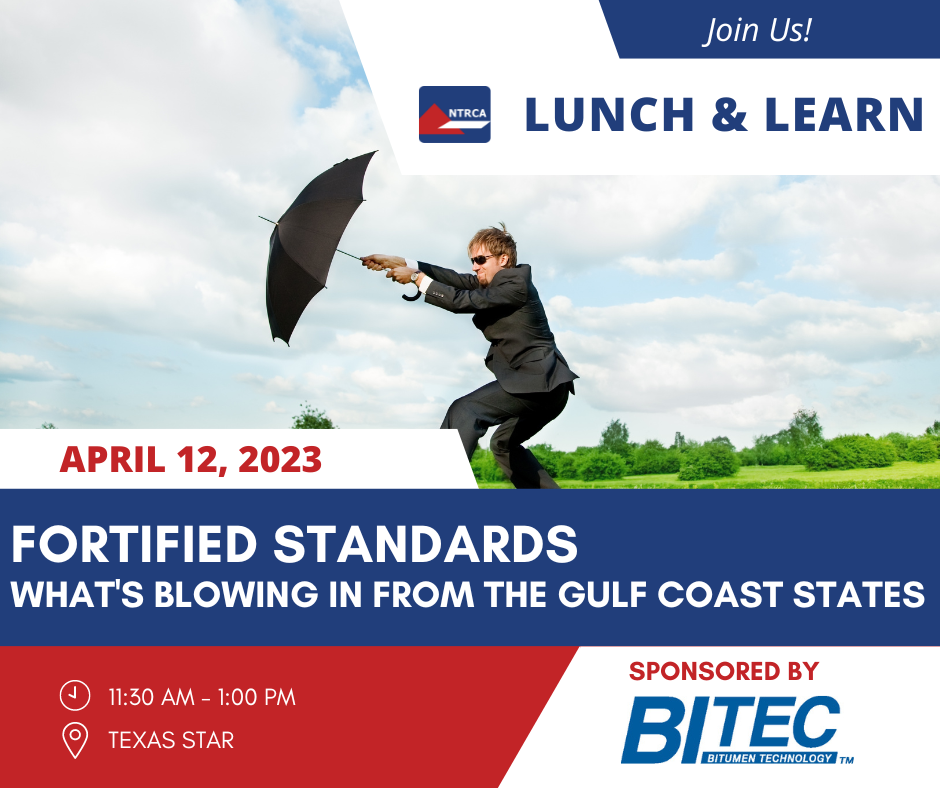 Join Us!

NTRCA

LUNCH & LEARN

APRIL 12, 2023

FORTIFIED STANDARDS
WHAT'S BLOWING IN FROM THE GULF COAST STATES

11:30 AM - 1:00 PM

TEXAS STAR

SPONSORED BY

BITEC
BITUMEN TECHNOLOGY TM